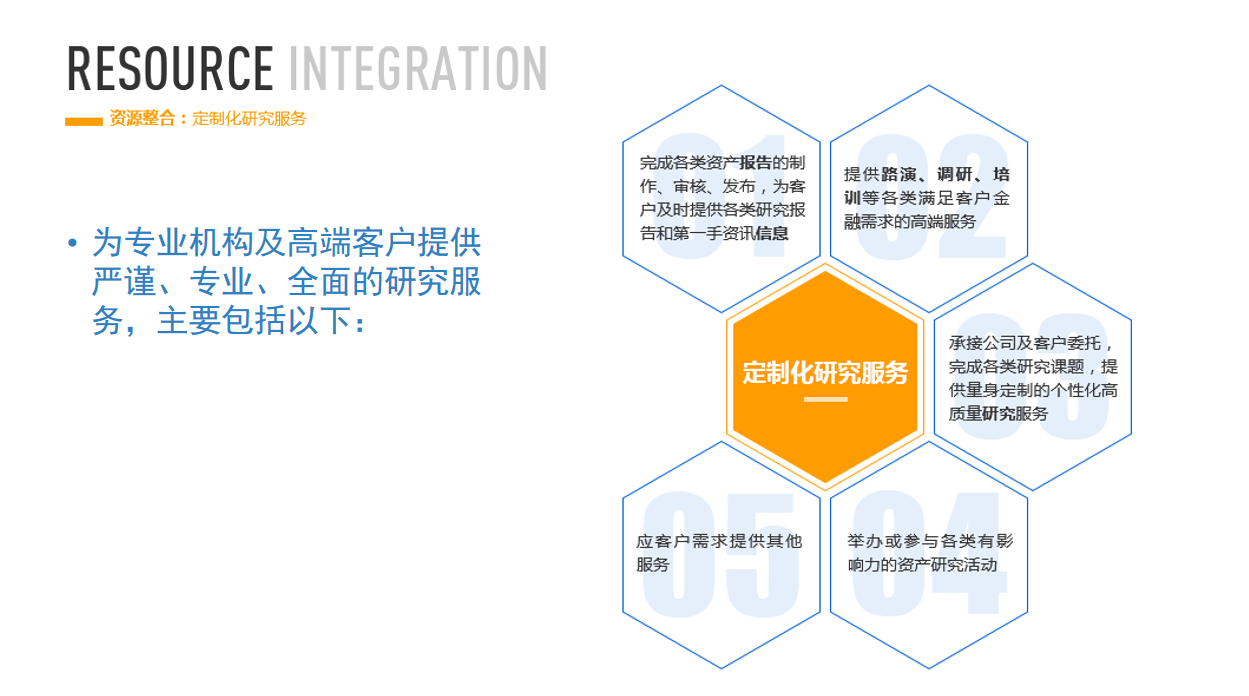 RESOURCE INTEGRATION

资源整合：定制化研究服务

• 为专业机构及高端客户提供严谨、专业、全面的研究服务，主要包括以下：

01
完成各类资产报告的制作、审核、发布，为客户及时提供各类研究报告和第一手资讯信息

02
提供路演、调研、培训等各类满足客户金融需求的高端服务

定制化研究服务

03
承接公司及客户委托，完成各类研究课题，提供量身定制的个性化高质量研究服务

05
应客户需求提供其他服务

04
举办或参与各类有影响力的资产研究活动